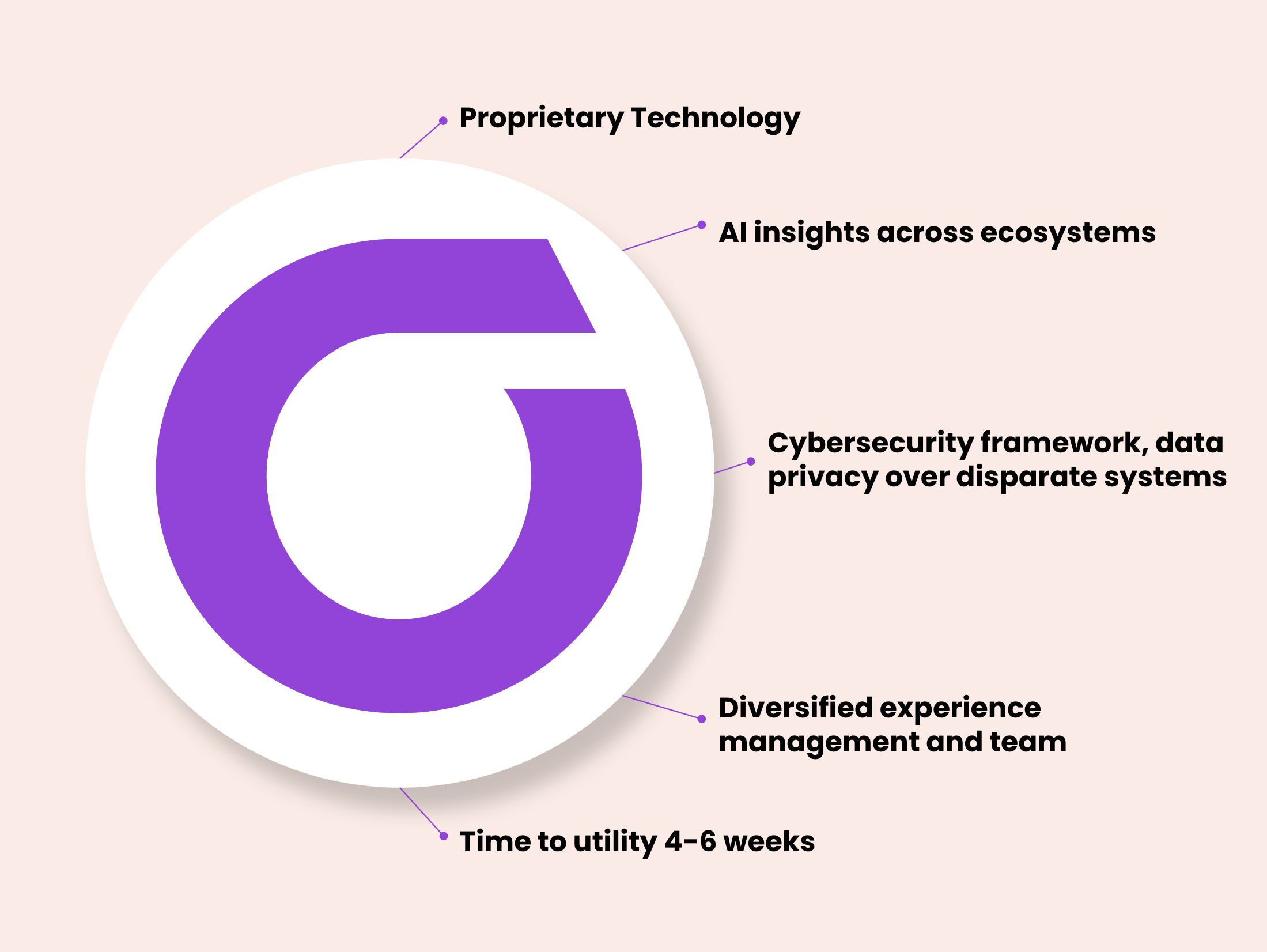 Proprietary Technology

AI insights across ecosystems

Cybersecurity framework, data privacy over disparate systems

Diversified experience management and team

Time to utility 4-6 weeks